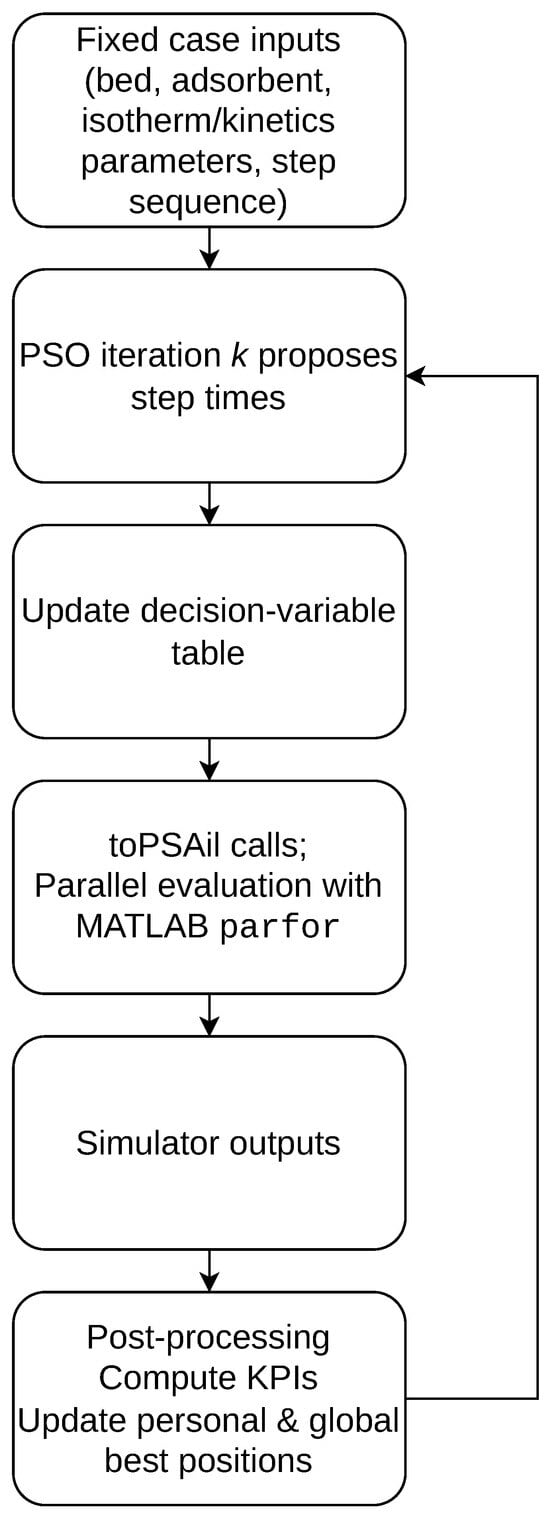 Fixed case inputs (bed, adsorbent, isotherm/kinetics parameters, step sequence)

PSO iteration $k$ proposes step times

Update decision-variable table

toPSAil calls;
Parallel evaluation with MATLAB parfor

Simulator outputs

Post-processing
Compute KPIs
Update personal & global best positions